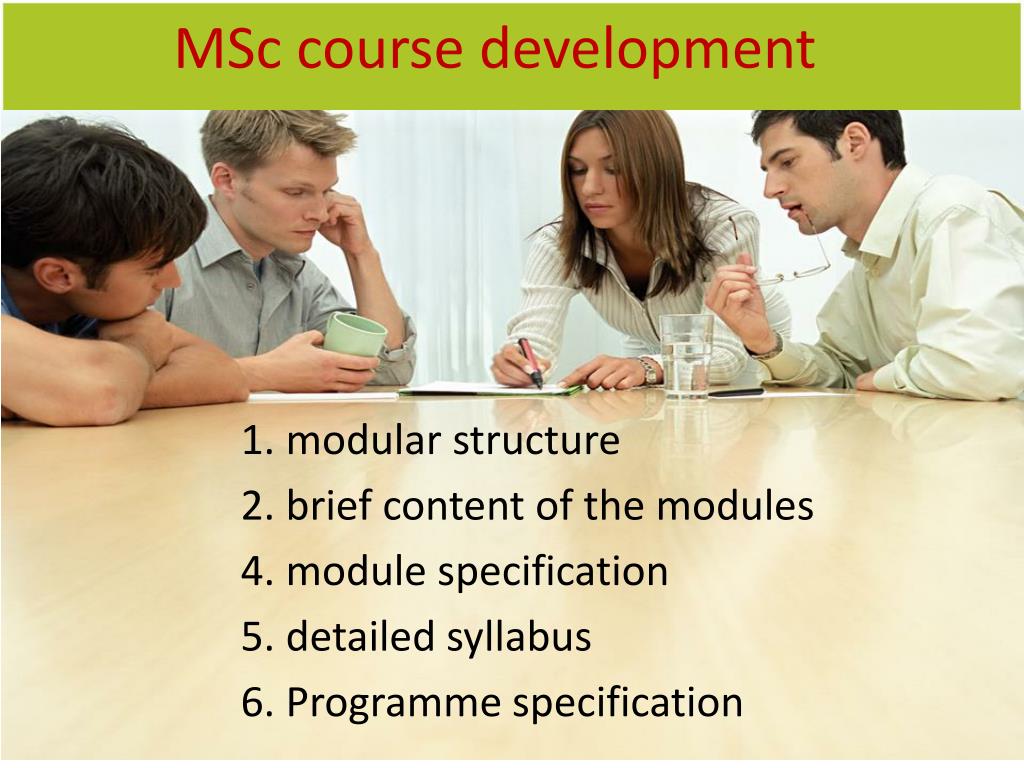 MSc course development

1. modular structure
2. brief content of the modules
4. module specification
5. detailed syllabus
6. Programme specification